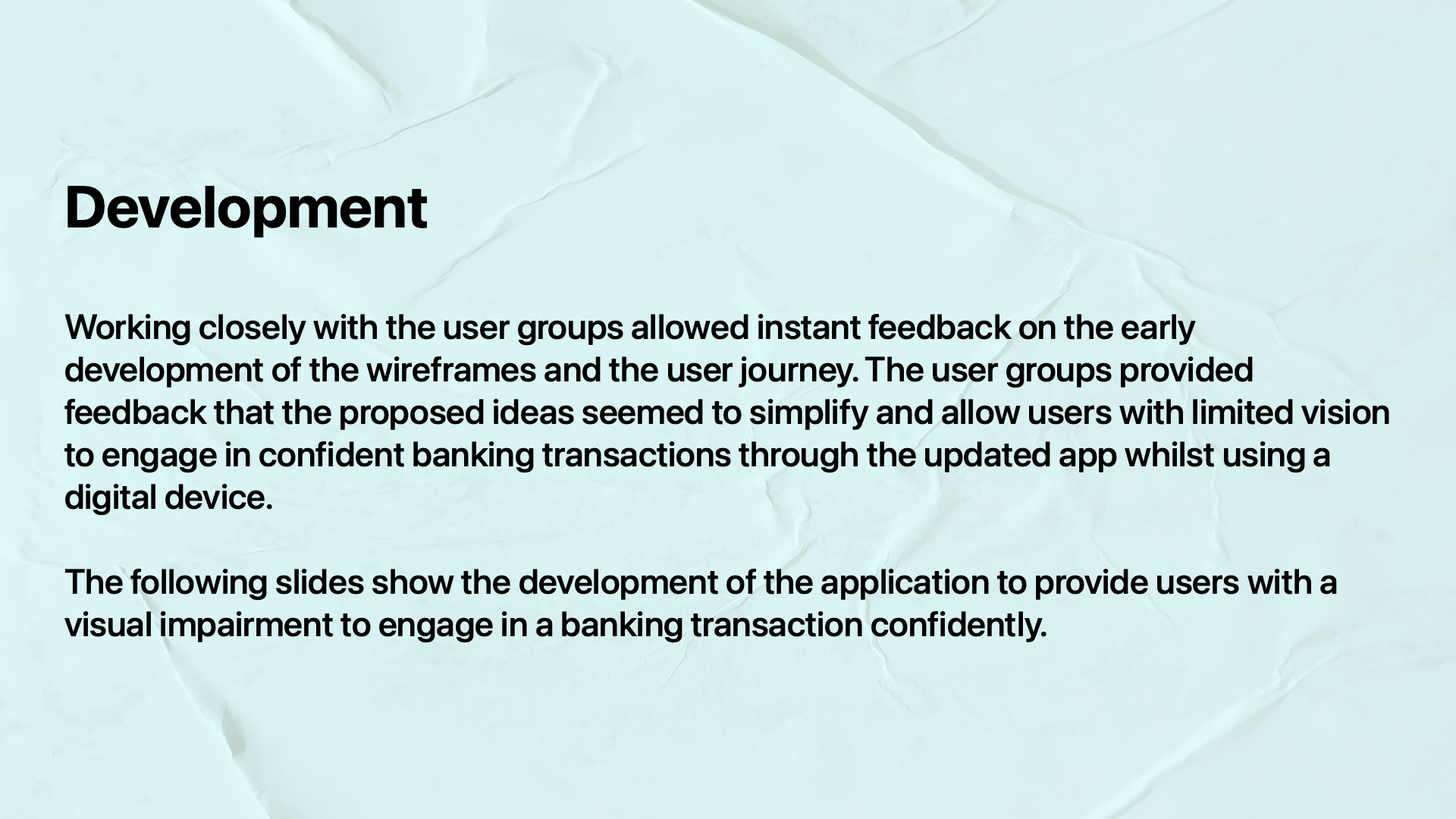 Development

Working closely with the user groups allowed instant feedback on the early development of the wireframes and the user journey. The user groups provided feedback that the proposed ideas seemed to simplify and allow users with limited vision to engage in confident banking transactions through the updated app whilst using a digital device.

The following slides show the development of the application to provide users with a visual impairment to engage in a banking transaction confidently.